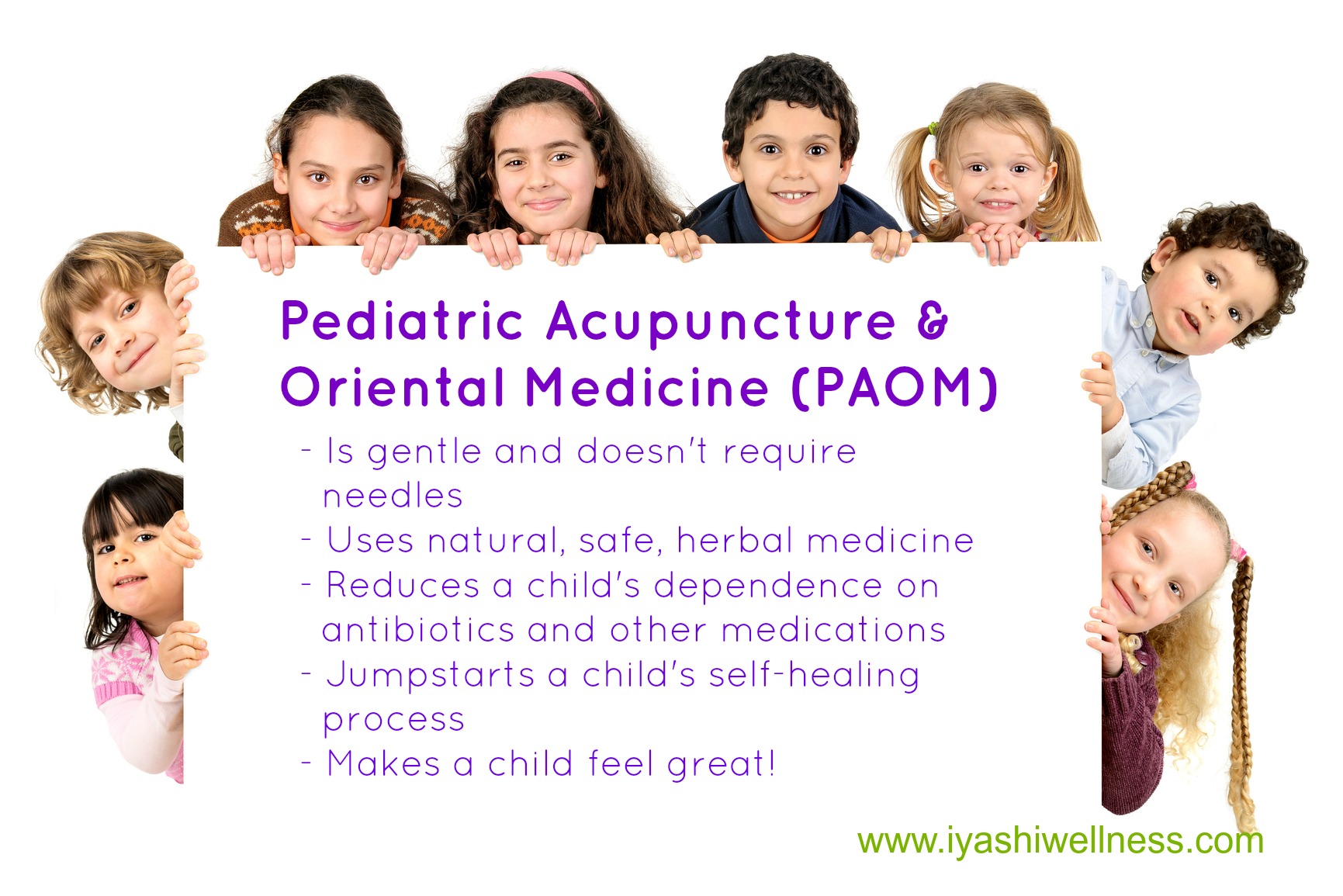 Pediatric Acupuncture & Oriental Medicine (PAOM)

- Is gentle and doesn't require needles
- Uses natural, safe, herbal medicine
- Reduces a child's dependence on antibiotics and other medications
- Jumpstarts a child's self-healing process
- Makes a child feel great!

www.iyashiwellness.com